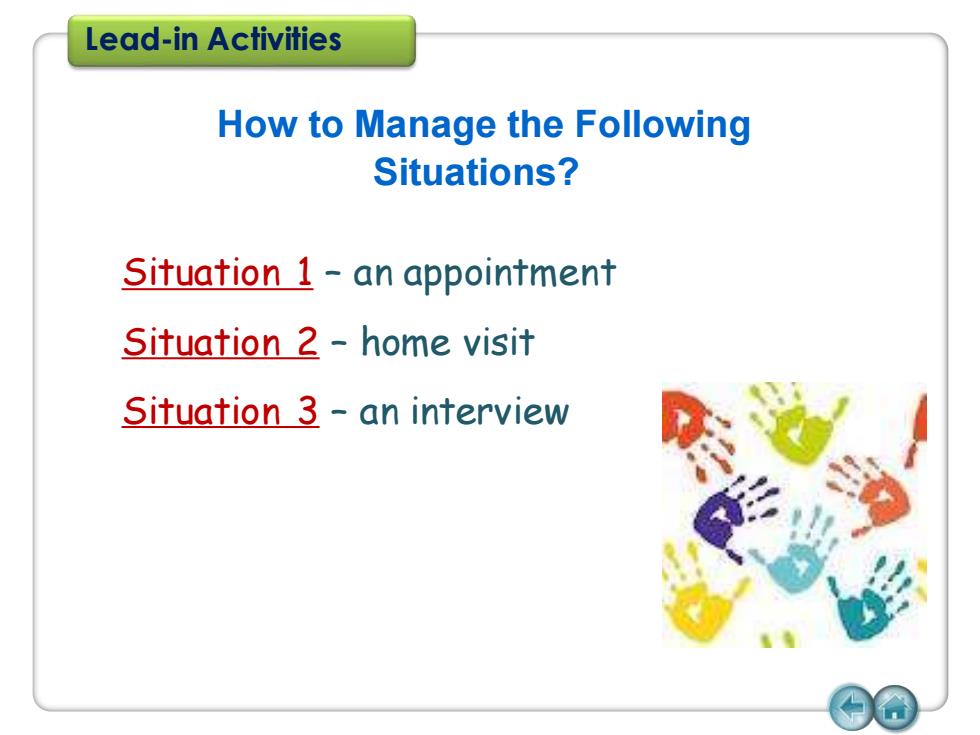 Lead-in Activities

How to Manage the Following Situations?

Situation 1 – an appointment

Situation 2 – home visit

Situation 3 – an interview